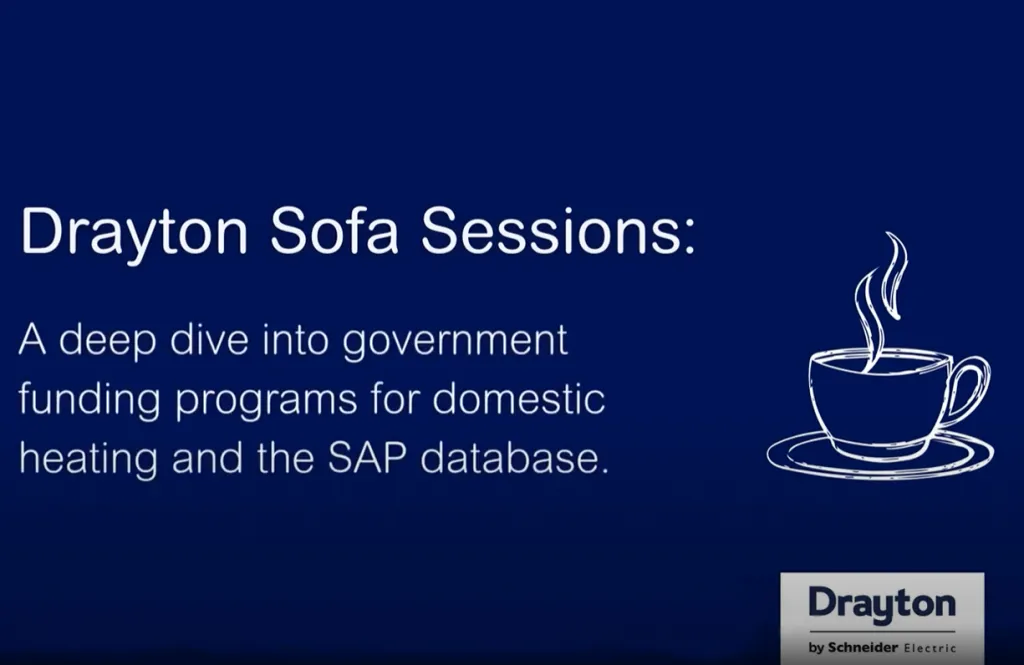 Drayton Sofa Sessions:

A deep dive into government funding programs for domestic heating and the SAP database.

Drayton
by Schneider Electric